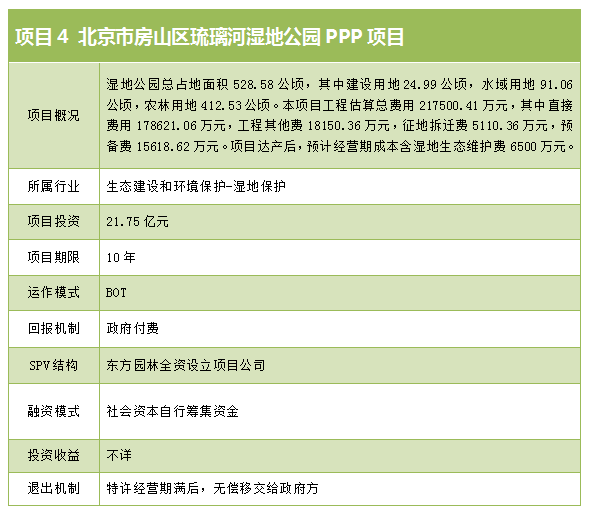 项目 4 北京市房山区琉璃河湿地公园 PPP 项目

| 项目概况 | 湿地公园总占地面积 528.58 公顷，其中建设用地 24.99 公顷，水域用地 91.06 公顷，农林用地 412.53 公顷。本项目工程估算总费用 217500.41 万元，其中直接费用 178621.06 万元，工程其他费 18150.36 万元，征地拆迁费 5110.36 万元，预备费 15618.62 万元。项目达产后，预计经营期成本含湿地生态维护费 6500 万元。 |
|---|---|
| 所属行业 | 生态建设和环境保护-湿地保护 |
| 项目投资 | 21.75 亿元 |
| 项目期限 | 10 年 |
| 运作模式 | BOT |
| 回报机制 | 政府付费 |
| SPV 结构 | 东方园林全资设立项目公司 |
| 融资模式 | 社会资本自行筹集资金 |
| 投资收益 | 不详 |
| 退出机制 | 特许经营期满后，无偿移交给政府方 |